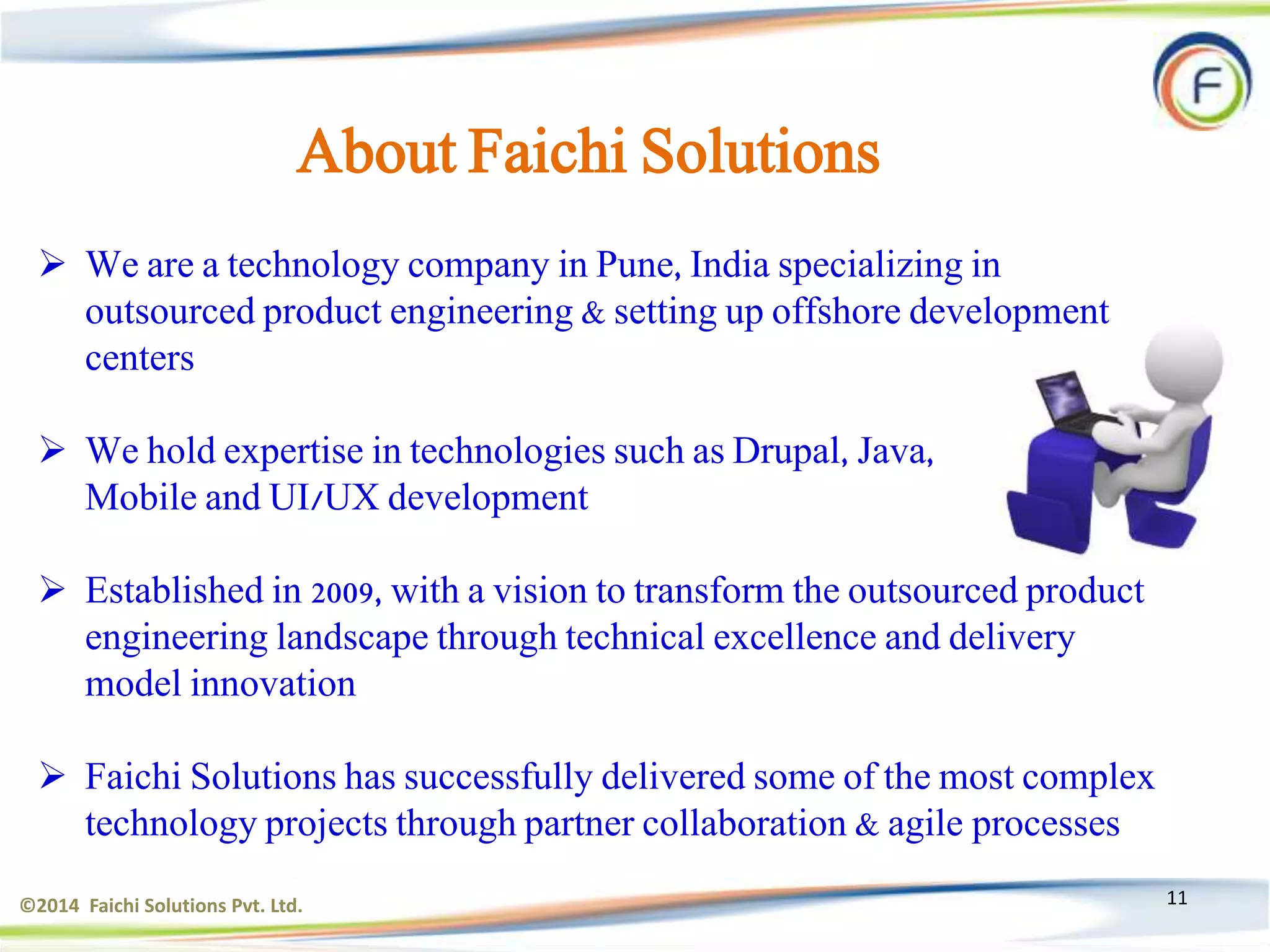 F

About Faichi Solutions

➢ We are a technology company in Pune, India specializing in outsourced product engineering & setting up offshore development centers

➢ We hold expertise in technologies such as Drupal, Java, Mobile and UI/UX development

➢ Established in 2009, with a vision to transform the outsourced product engineering landscape through technical excellence and delivery model innovation

➢ Faichi Solutions has successfully delivered some of the most complex technology projects through partner collaboration & agile processes

©2014 Faichi Solutions Pvt. Ltd.

11